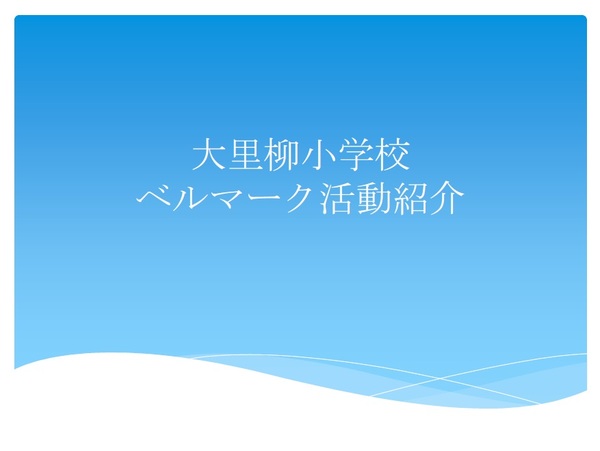 大里柳小学校
ベルマーク活動紹介